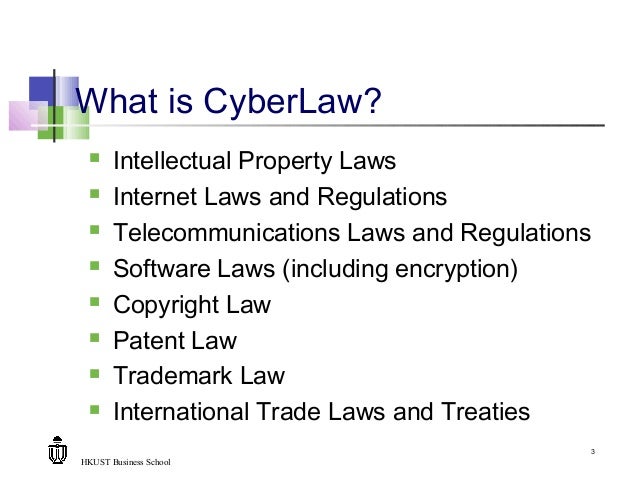 What is CyberLaw?

- Intellectual Property Laws
- Internet Laws and Regulations
- Telecommunications Laws and Regulations
- Software Laws (including encryption)
- Copyright Law
- Patent Law
- Trademark Law
- International Trade Laws and Treaties

HKUST Business School

3